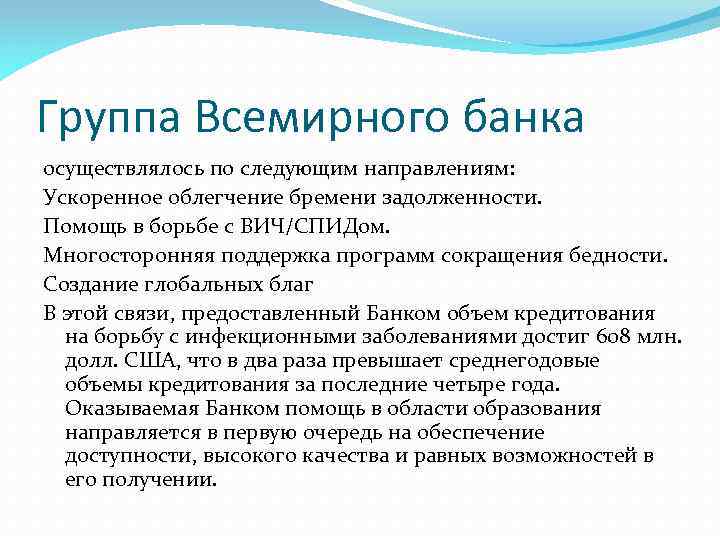 Группа Всемирного банка

осуществлялось по следующим направлениям:

Ускоренное облегчение бремени задолженности.

Помощь в борьбе с ВИЧ/СПИДом.

Многосторонняя поддержка программ сокращения бедности.

Создание глобальных благ

В этой связи, предоставленный Банком объем кредитования на борьбу с инфекционными заболеваниями достиг 608 млн. долл. США, что в два раза превышает среднегодовые объемы кредитования за последние четыре года. Оказываемая Банком помощь в области образования направляется в первую очередь на обеспечение доступности, высокого качества и равных возможностей в его получении.